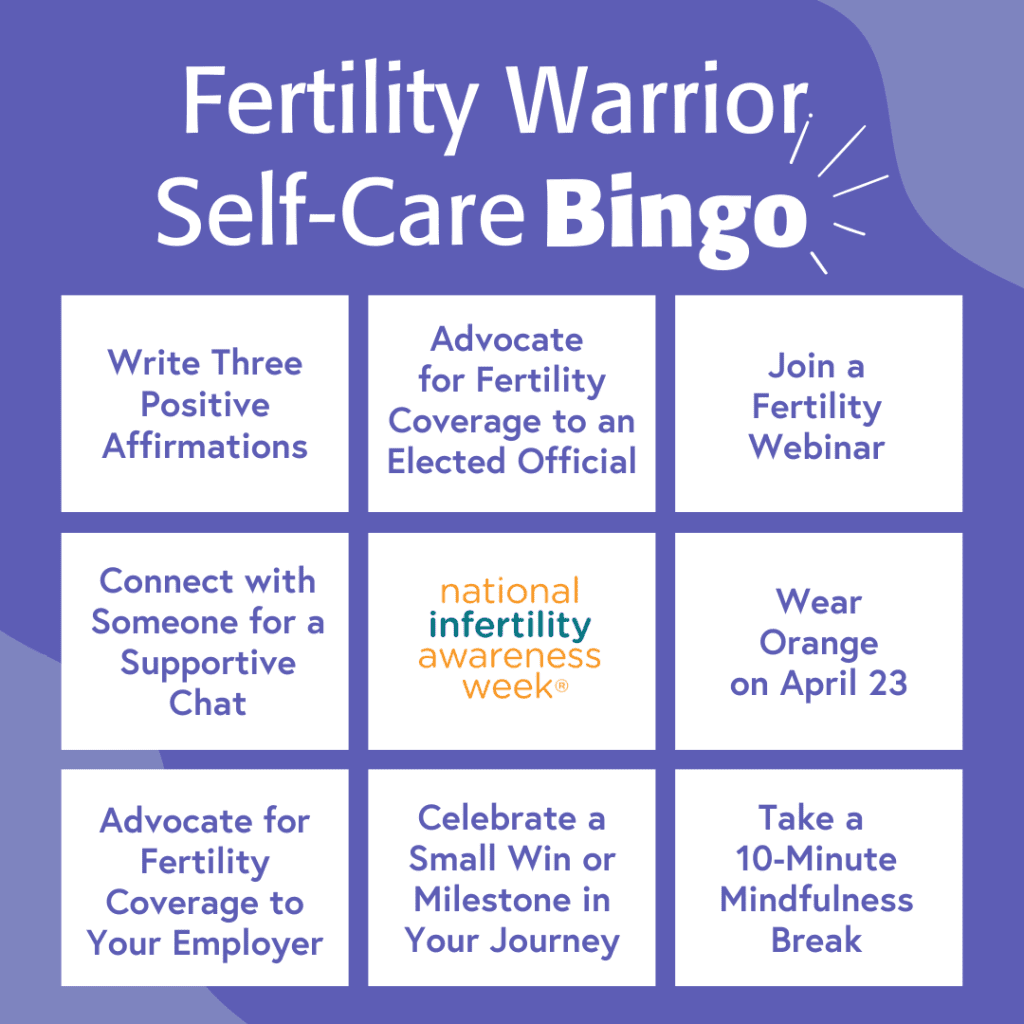 Fertility Warrior Self-Care Bingo

| Write Three Positive Affirmations | Advocate for Fertility Coverage to an Elected Official | Join a Fertility Webinar |
|---|---|---|
| Connect with Someone for a Supportive Chat | national infertility awareness week® | Wear Orange on April 23 |
| Advocate for Fertility Coverage to Your Employer | Celebrate a Small Win or Milestone in Your Journey | Take a 10-Minute Mindfulness Break |